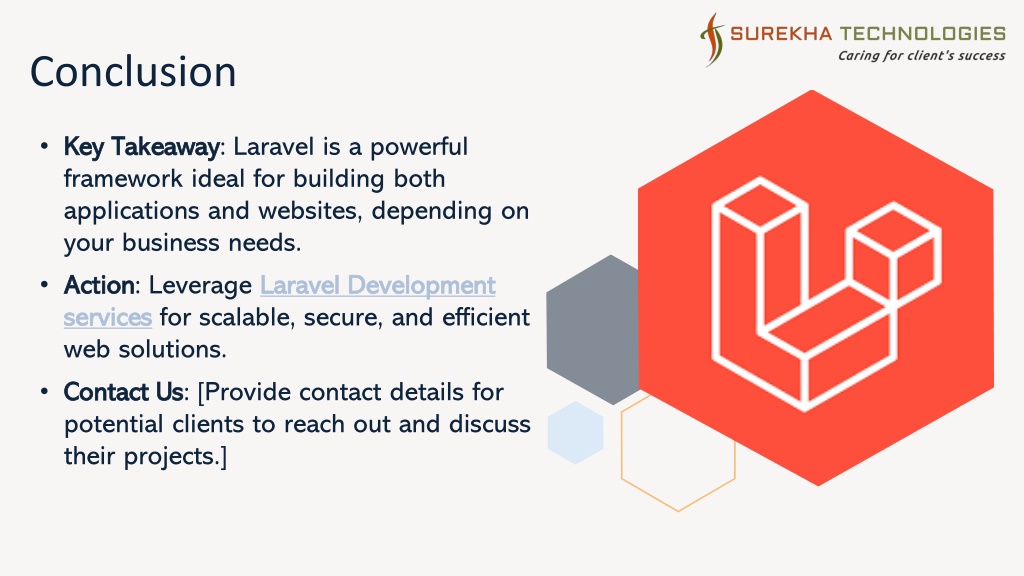 SUREKHA TECHNOLOGIES
Caring for client's success

Conclusion

• Key Takeaway: Laravel is a powerful framework ideal for building both applications and websites, depending on your business needs.

• Action: Leverage Laravel Development services for scalable, secure, and efficient web solutions.

• Contact Us: [Provide contact details for potential clients to reach out and discuss their projects.]